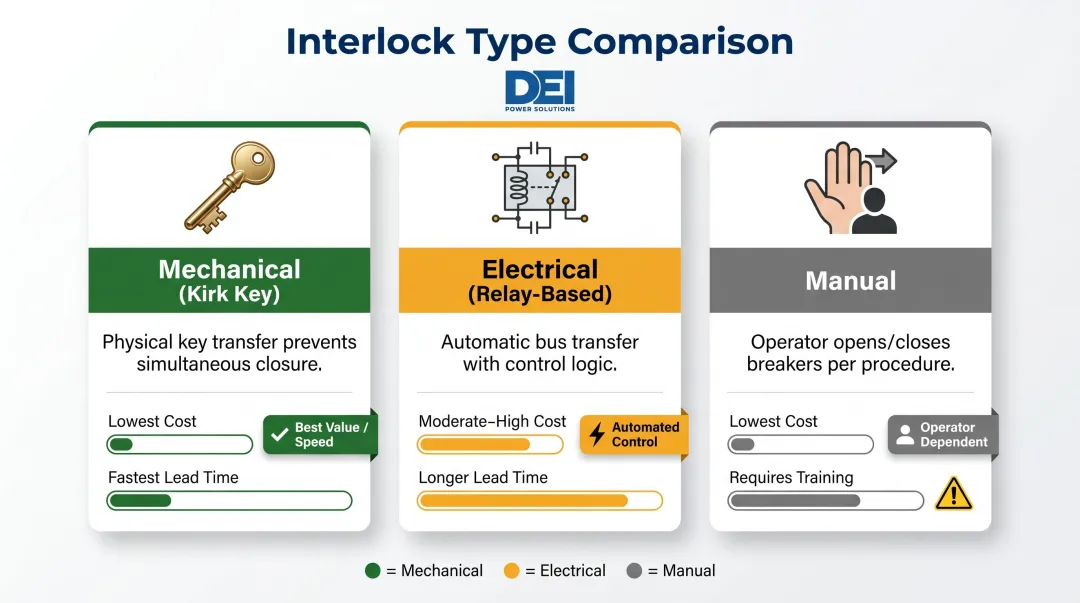 Interlock Type Comparison

DEI
POWER SOLUTIONS

Mechanical
(Kirk Key)

Physical key transfer prevents simultaneous closure.

Lowest Cost

Best Value / Speed

Fastest Lead Time

Electrical
(Relay-Based)

Automatic bus transfer with control logic.

Moderate–High Cost

Automated Control

Longer Lead Time

Manual

Operator opens/closes breakers per procedure.

Lowest Cost

Operator Dependent

Requires Training

= Mechanical = Electrical = Manual